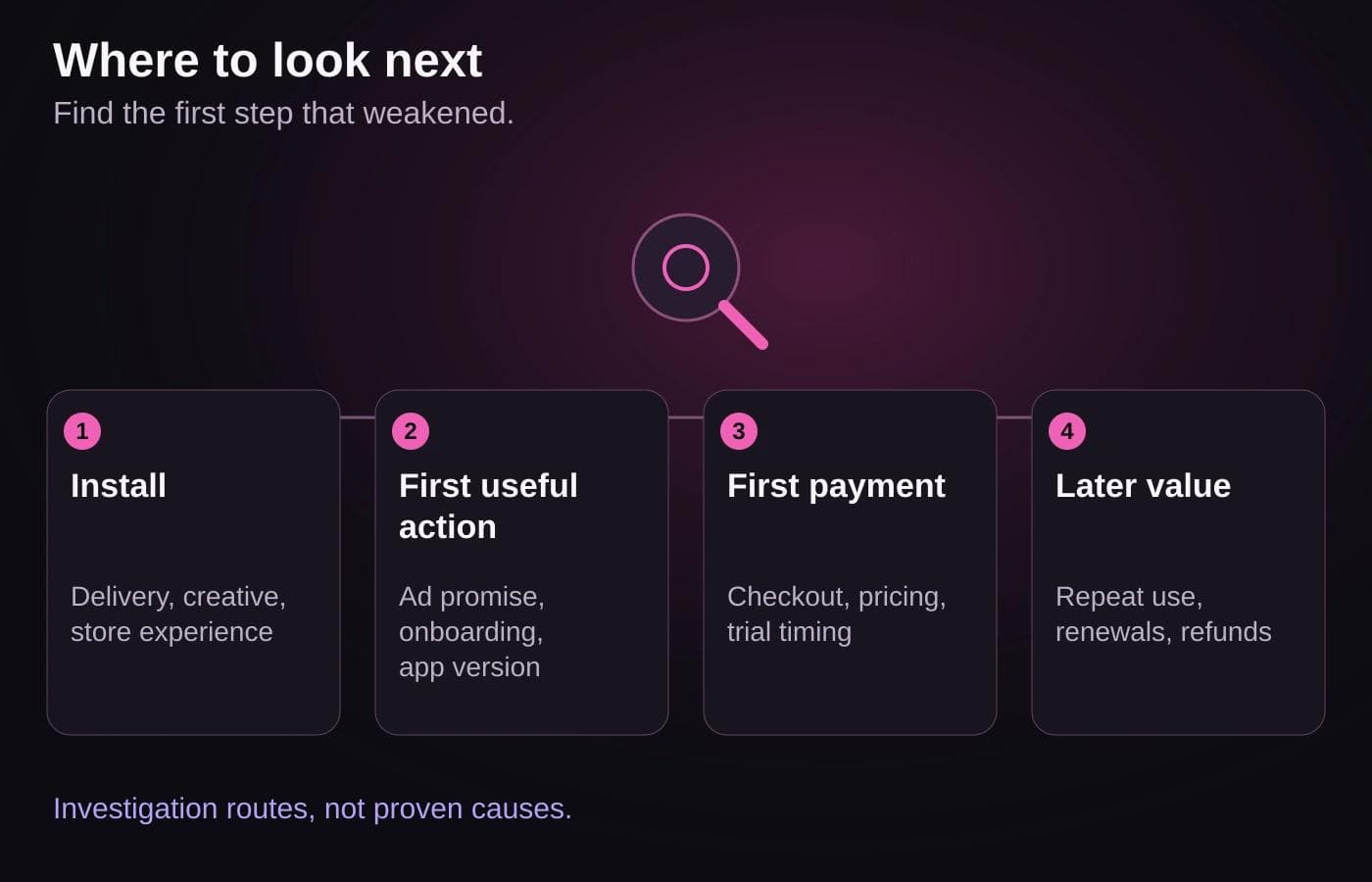 Where to look next
Find the first step that weakened.

1
Install

Delivery, creative, store experience

2
First useful action

Ad promise, onboarding, app version

3
First payment

Checkout, pricing, trial timing

4
Later value

Repeat use, renewals, refunds

Investigation routes, not proven causes.